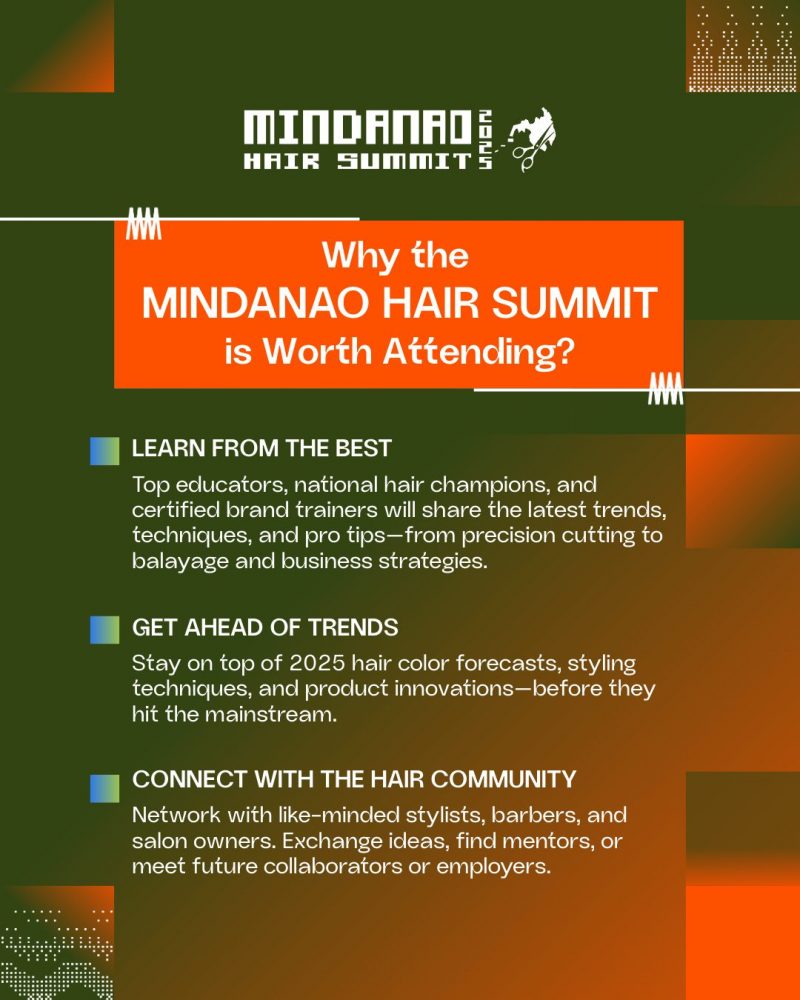 MINDANAO HAIR SUMMIT 2025

Why the MINDANAO HAIR SUMMIT is Worth Attending?

LEARN FROM THE BEST

Top educators, national hair champions, and certified brand trainers will share the latest trends, techniques, and pro tips—from precision cutting to balayage and business strategies.

GET AHEAD OF TRENDS

Stay on top of 2025 hair color forecasts, styling techniques, and product innovations—before they hit the mainstream.

CONNECT WITH THE HAIR COMMUNITY

Network with like-minded stylists, barbers, and salon owners. Exchange ideas, find mentors, or meet future collaborators or employers.